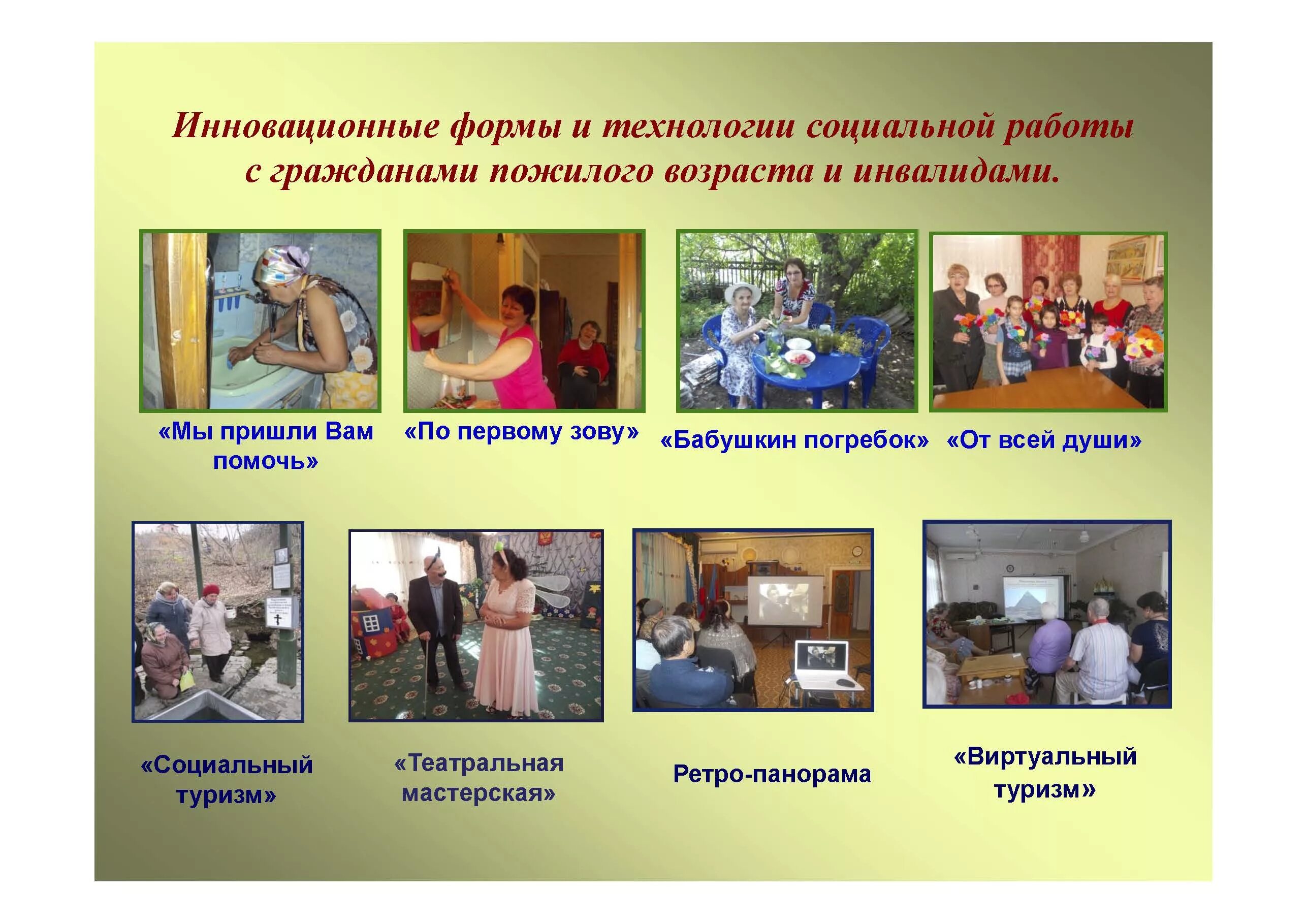 Инновационные формы и технологии социальной работы с гражданами пожилого возраста и инвалидами.

«Мы пришли Вам помочь»

«По первому зову»

«Бабушкин погребок»

«От всей души»

«Социальный туризм»

«Театральная мастерская»

Ретро-панорама

«Виртуальный туризм»